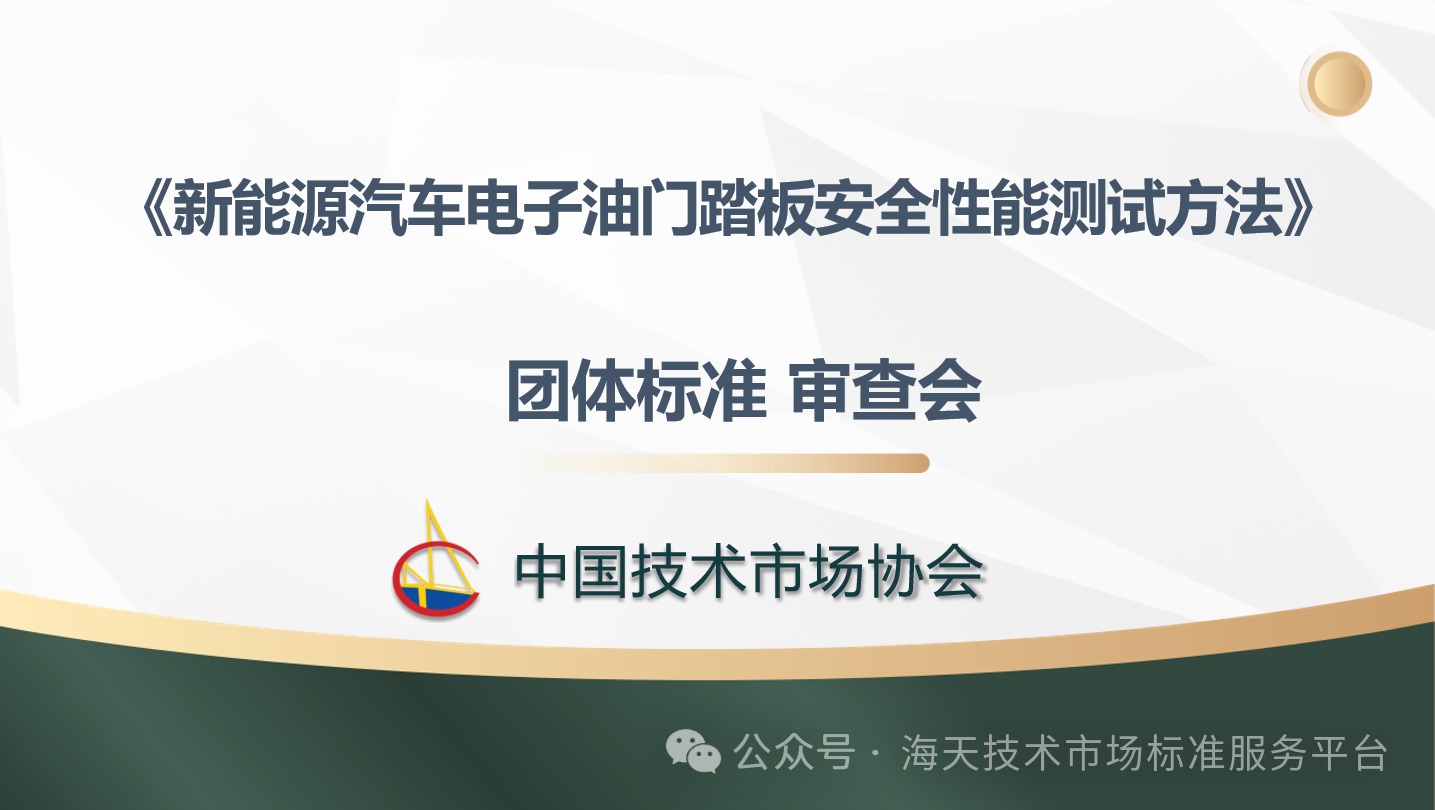 《新能源汽车电子油门踏板安全性能测试方法》

团体标准 审查会

中国技术市场协会

公众号 · 海天技术市场标准服务平台